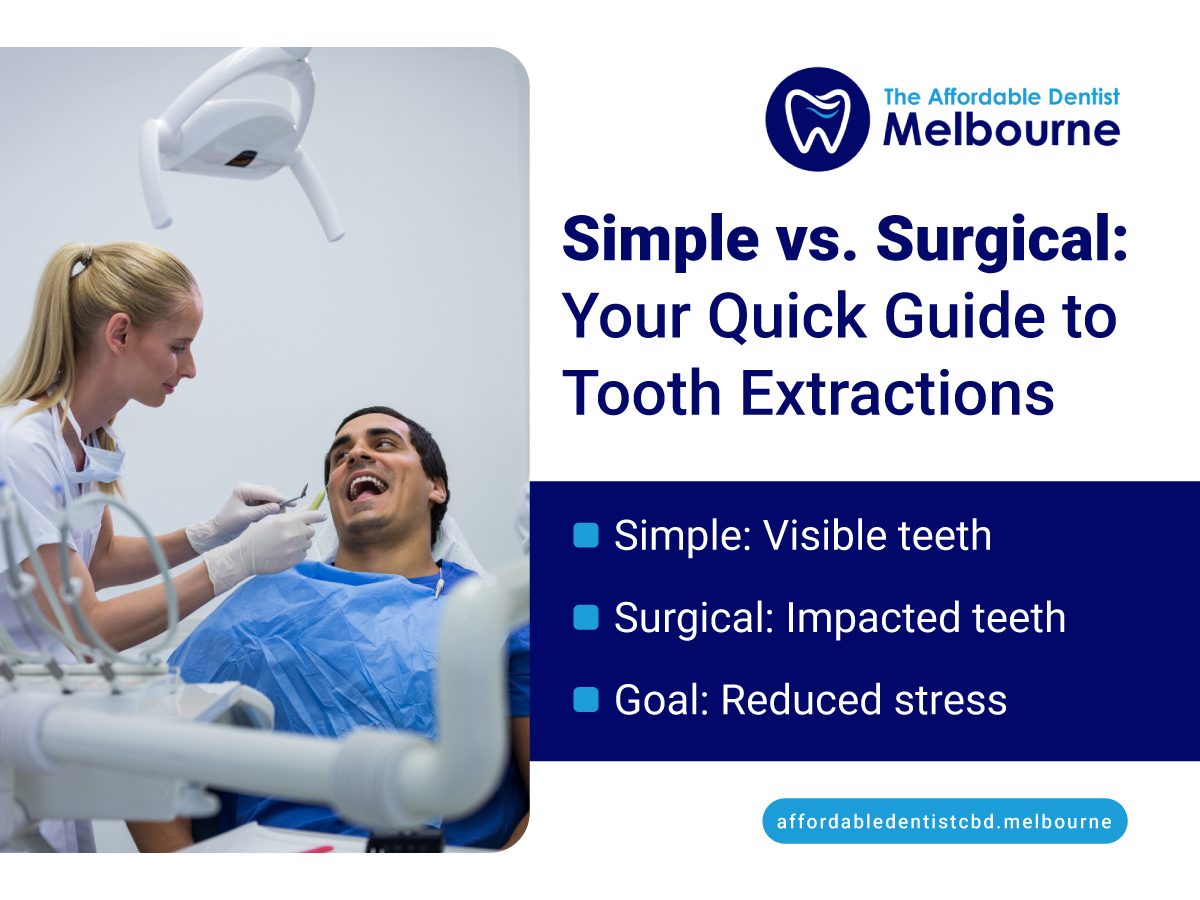 The Affordable Dentist
Melbourne

Simple vs. Surgical: Your Quick Guide to Tooth Extractions

Simple: Visible teeth

Surgical: Impacted teeth

Goal: Reduced stress

affordabledentistcbd.melbourne